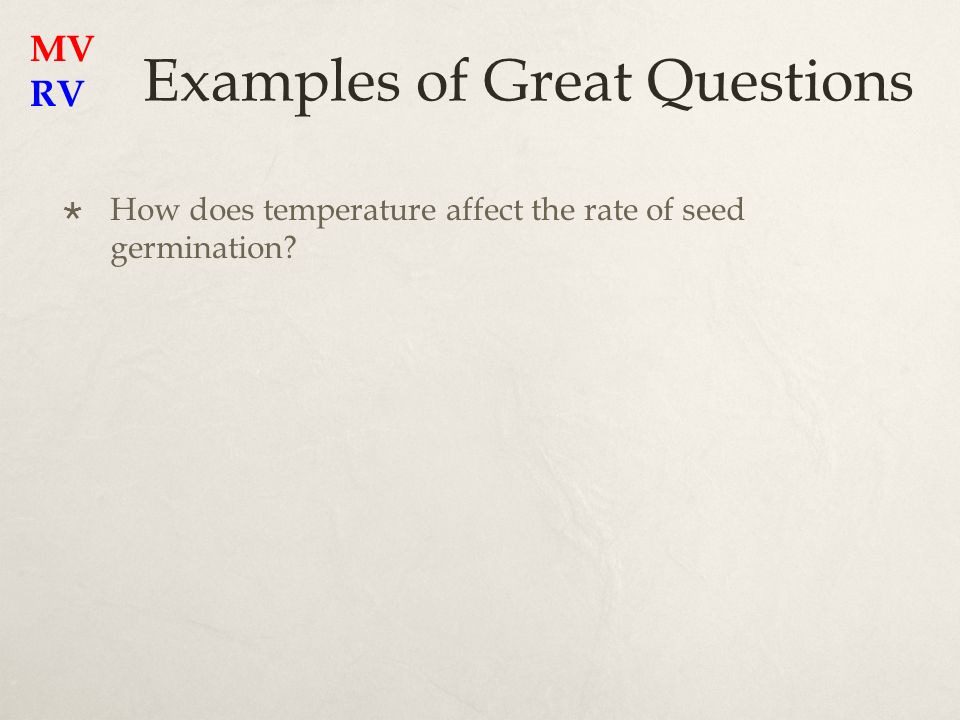 MV
RV

Examples of Great Questions

* How does temperature affect the rate of seed germination?